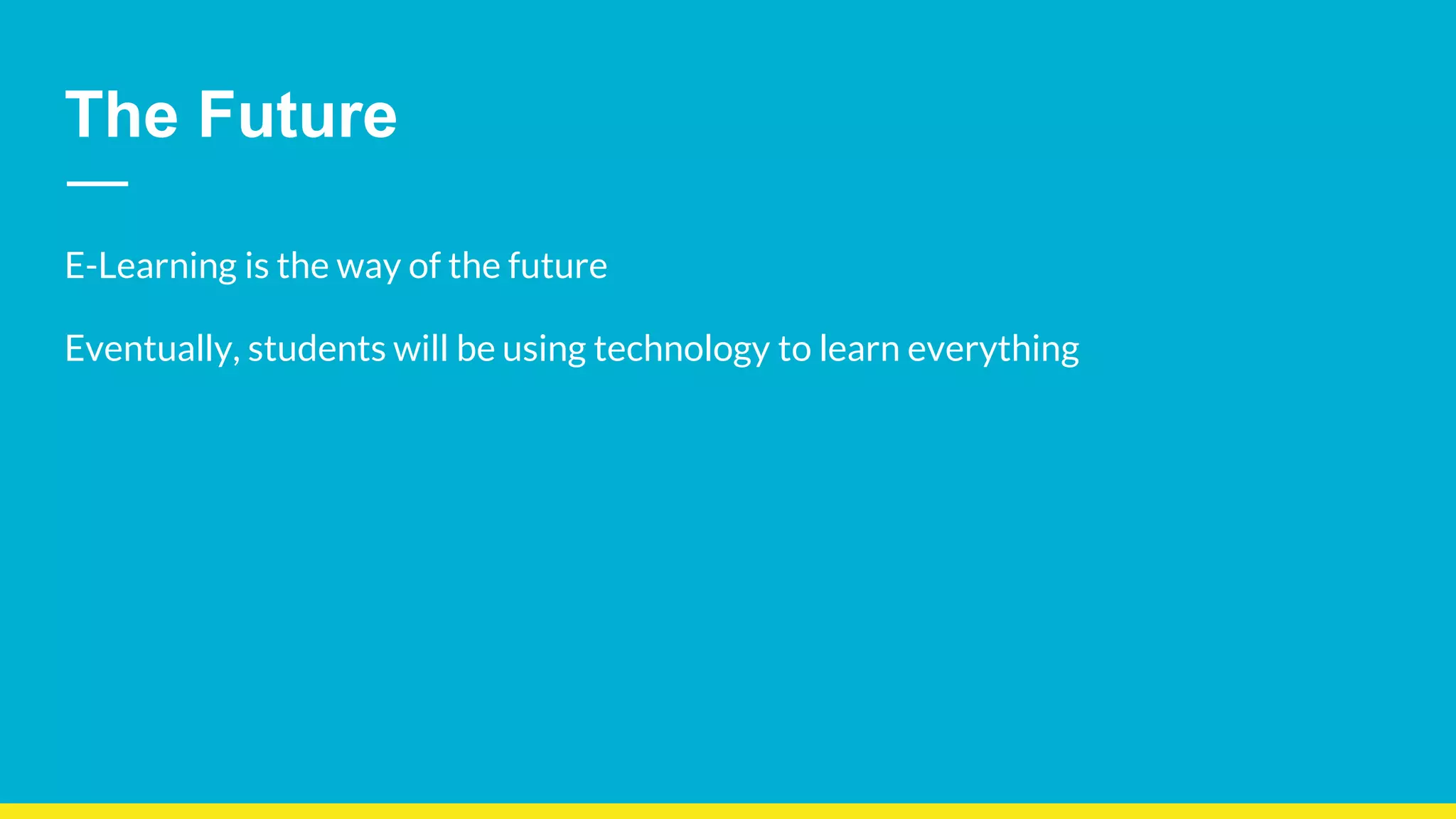 The Future

E-Learning is the way of the future

Eventually, students will be using technology to learn everything